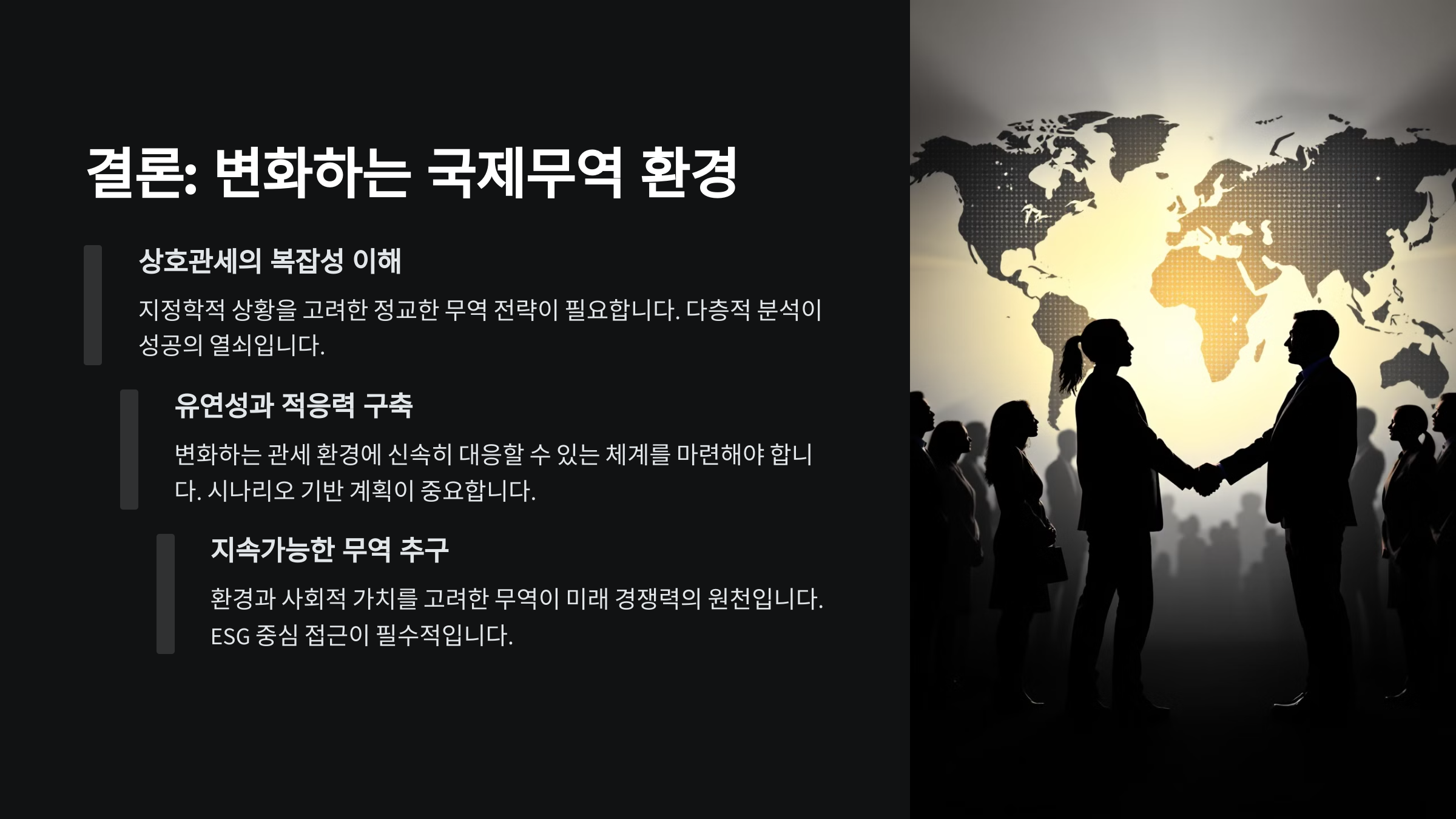 결론: 변화하는 국제무역 환경

상호관세의 복잡성 이해

지정학적 상황을 고려한 정교한 무역 전략이 필요합니다. 다층적 분석이 성공의 열쇠입니다.

유연성과 적응력 구축

변화하는 관세 환경에 신속히 대응할 수 있는 체계를 마련해야 합니다. 시나리오 기반 계획이 중요합니다.

지속가능한 무역 추구

환경과 사회적 가치를 고려한 무역이 미래 경쟁력의 원천입니다. ESG 중심 접근이 필수적입니다.